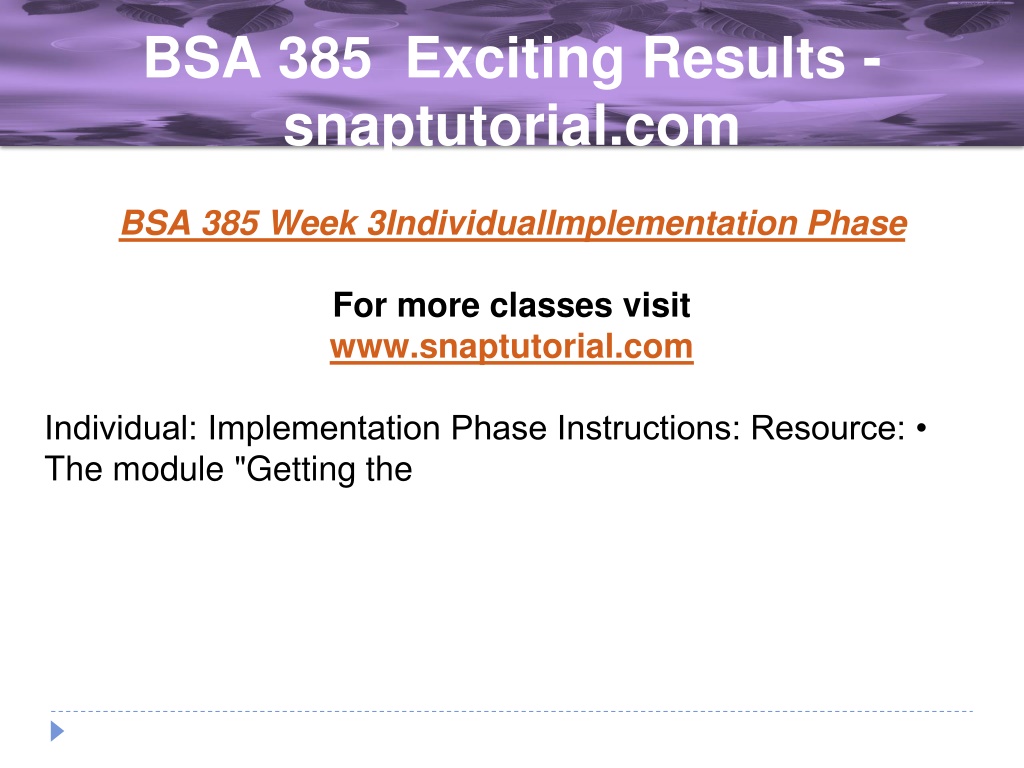 BSA 385 Exciting Results - snaptutorial.com

BSA 385 Week 3IndividualImplementation Phase

For more classes visit
www.snaptutorial.com

Individual: Implementation Phase Instructions: Resource: • The module "Getting the